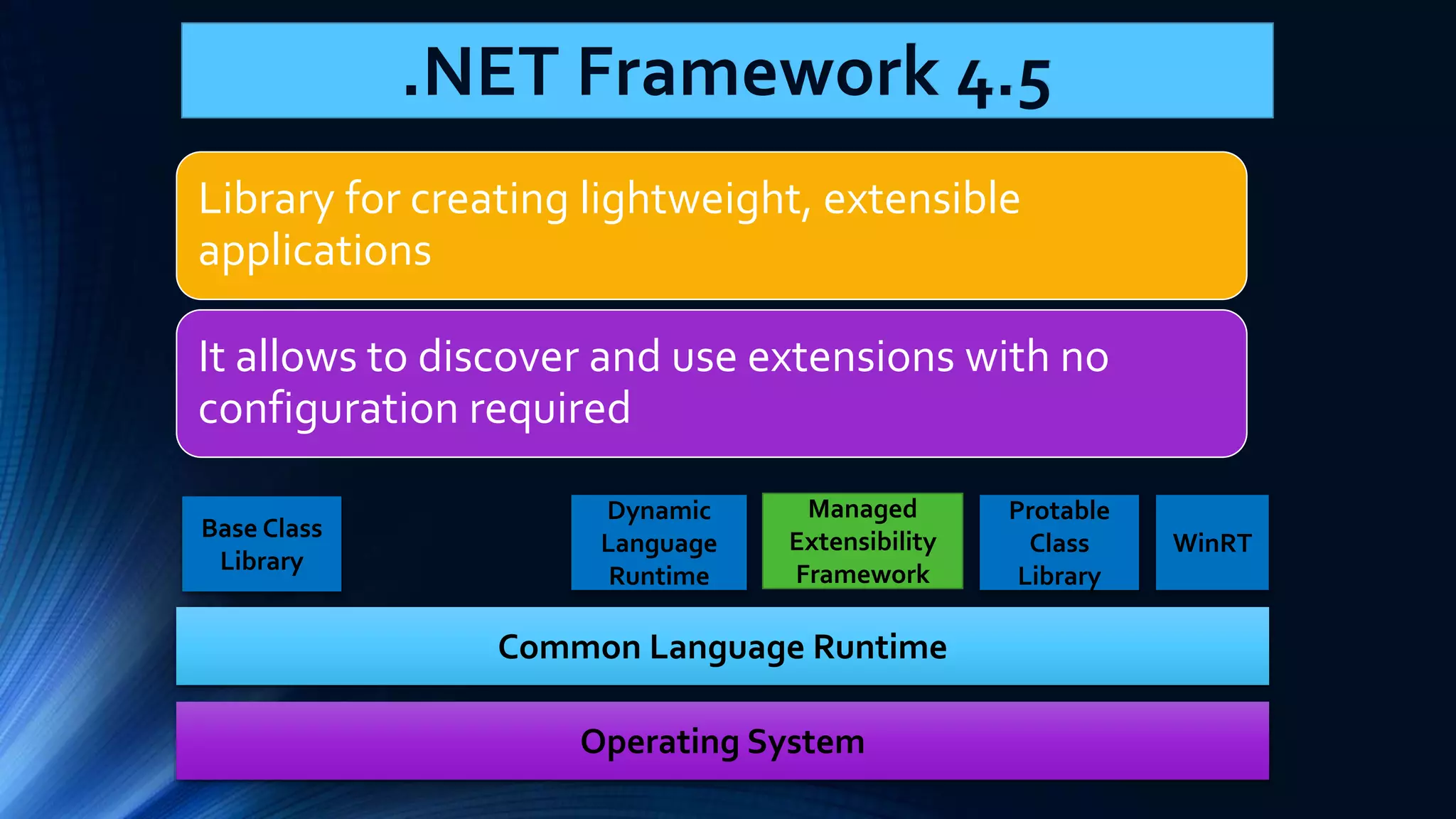 .NET Framework 4.5

Library for creating lightweight, extensible applications

It allows to discover and use extensions with no configuration required

Base Class Library

Dynamic Language Runtime

Managed Extensibility Framework

Protable Class Library

WinRT

Common Language Runtime

Operating System